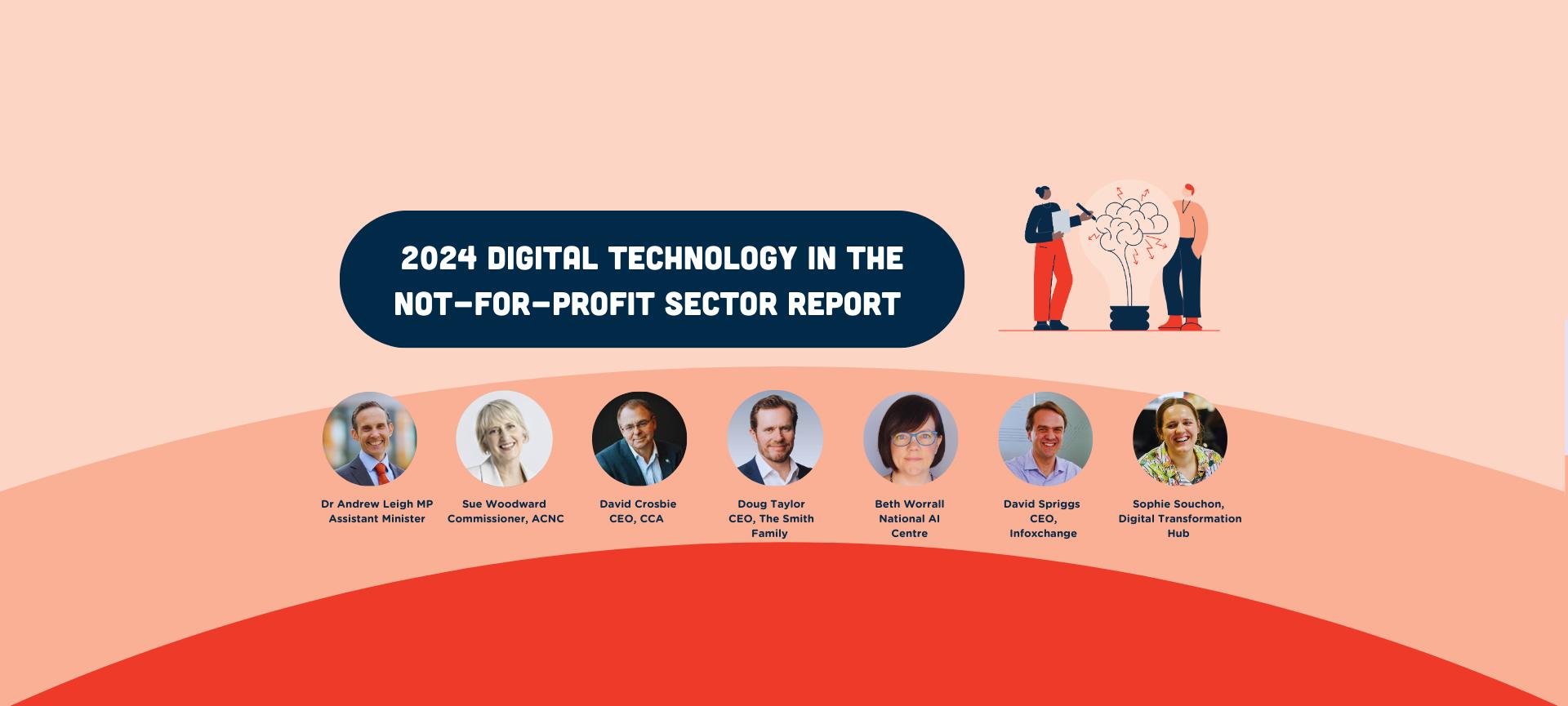 2024 DIGITAL TECHNOLOGY IN THE NOT-FOR-PROFIT SECTOR REPORT

Dr Andrew Leigh MP
Assistant Minister

Sue Woodward
Commissioner, ACNC

David Crosbie
CEO, CCA

Doug Taylor
CEO, The Smith Family

Beth Worrall
National AI Centre

David Spriggs
CEO, Infoxchange

Sophie Souchon,
Digital Transformation Hub